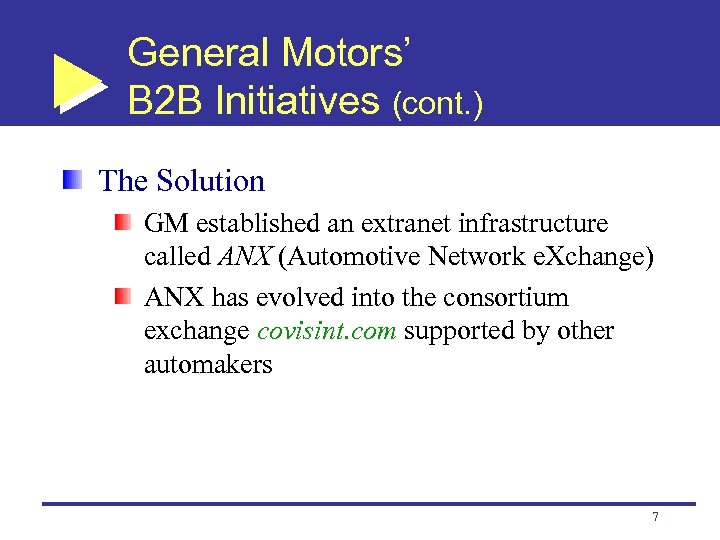 General Motors' B2B Initiatives (cont.)

The Solution

GM established an extranet infrastructure called ANX (Automotive Network eXchange)

ANX has evolved into the consortium exchange covisint.com supported by other automakers

7